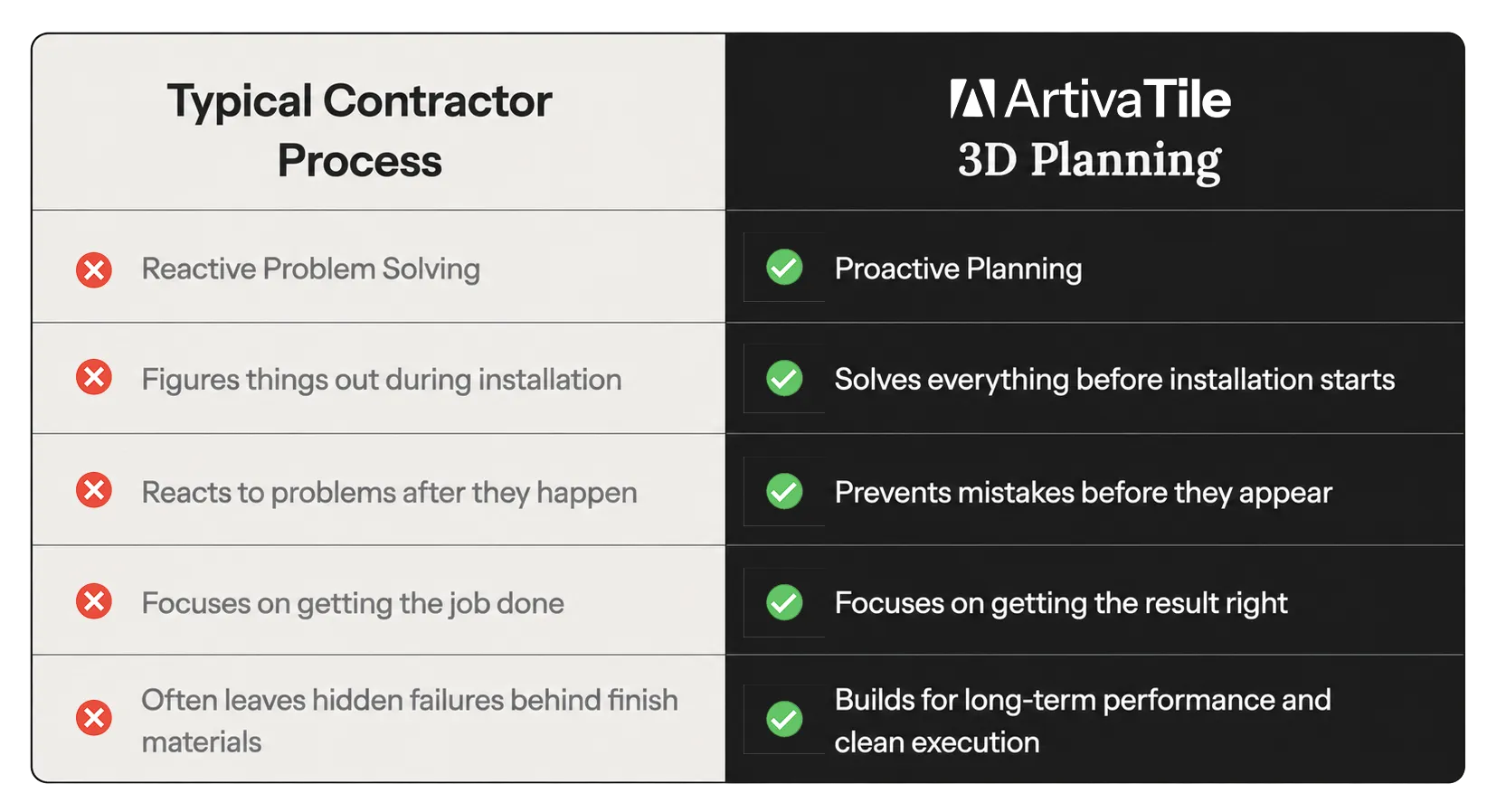 | Typical Contractor Process | ArtivaTile 3D Planning |
|---|---|
| Reactive Problem Solving | Proactive Planning |
| Figures things out during installation | Solves everything before installation starts |
| Reacts to problems after they happen | Prevents mistakes before they appear |
| Focuses on getting the job done | Focuses on getting the result right |
| Often leaves hidden failures behind finish materials | Builds for long-term performance and clean execution |